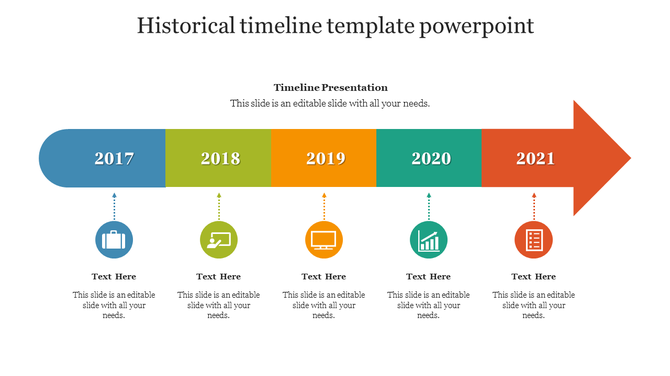 Historical timeline template powerpoint

Timeline Presentation

This slide is an editable slide with all your needs.

2017

2018

2019

2020

2021

Text Here

This slide is an editable slide with all your needs.

Text Here

This slide is an editable slide with all your needs.

Text Here

This slide is an editable slide with all your needs.

Text Here

This slide is an editable slide with all your needs.

Text Here

This slide is an editable slide with all your needs.